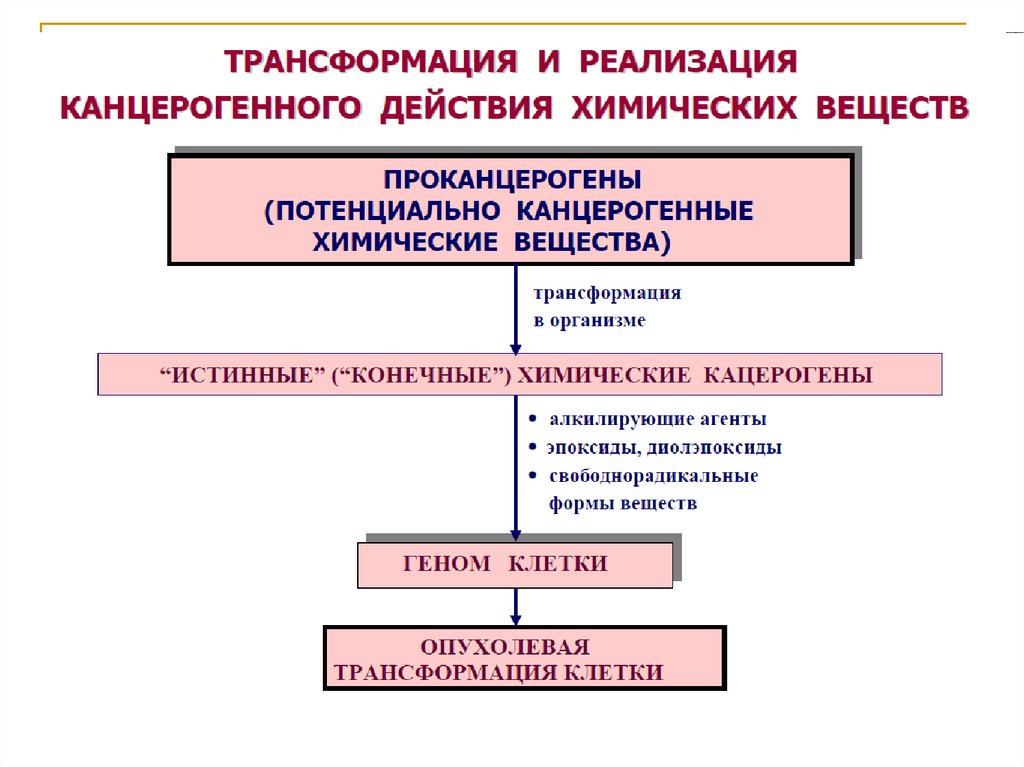 ТРАНСФОРМАЦИЯ И РЕАЛИЗАЦИЯ КАНЦЕРОГЕННОГО ДЕЙСТВИЯ ХИМИЧЕСКИХ ВЕЩЕСТВ

ПРОКАНЦЕРОГЕНЫ (ПОТЕНЦИАЛЬНО КАНЦЕРОГЕННЫЕ ХИМИЧЕСКИЕ ВЕЩЕСТВА)

трансформация в организме

“ИСТИННЫЕ” (“КОНЕЧНЫЕ”) ХИМИЧЕСКИЕ КАЦЕРОГЕНЫ

• алкилирующие агенты
• эпоксиды, диолэпоксиды
• свободнорадикальные формы веществ

ГЕНОМ КЛЕТКИ

ОПУХОЛЕВАЯ ТРАНСФОРМАЦИЯ КЛЕТКИ